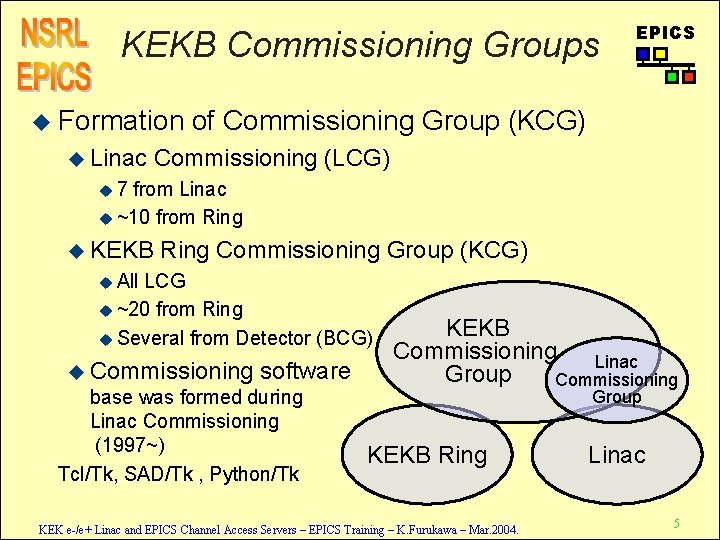 NSRL EPICS

KEKB Commissioning Groups

EPICS

Formation of Commissioning Group (KCG)

Linac Commissioning (LCG)

7 from Linac

~10 from Ring

KEKB Ring Commissioning Group (KCG)

All LCG

~20 from Ring

Several from Detector (BCG)

Commissioning software base was formed during Linac Commissioning (1997~)

Tcl/Tk, SAD/Tk , Python/Tk

KEKB Commissioning Group

Linac Commissioning Group

KEKB Ring

Linac

KEK e-/e+ Linac and EPICS Channel Access Servers – EPICS Training – K.Furukawa – Mar.2004.

5